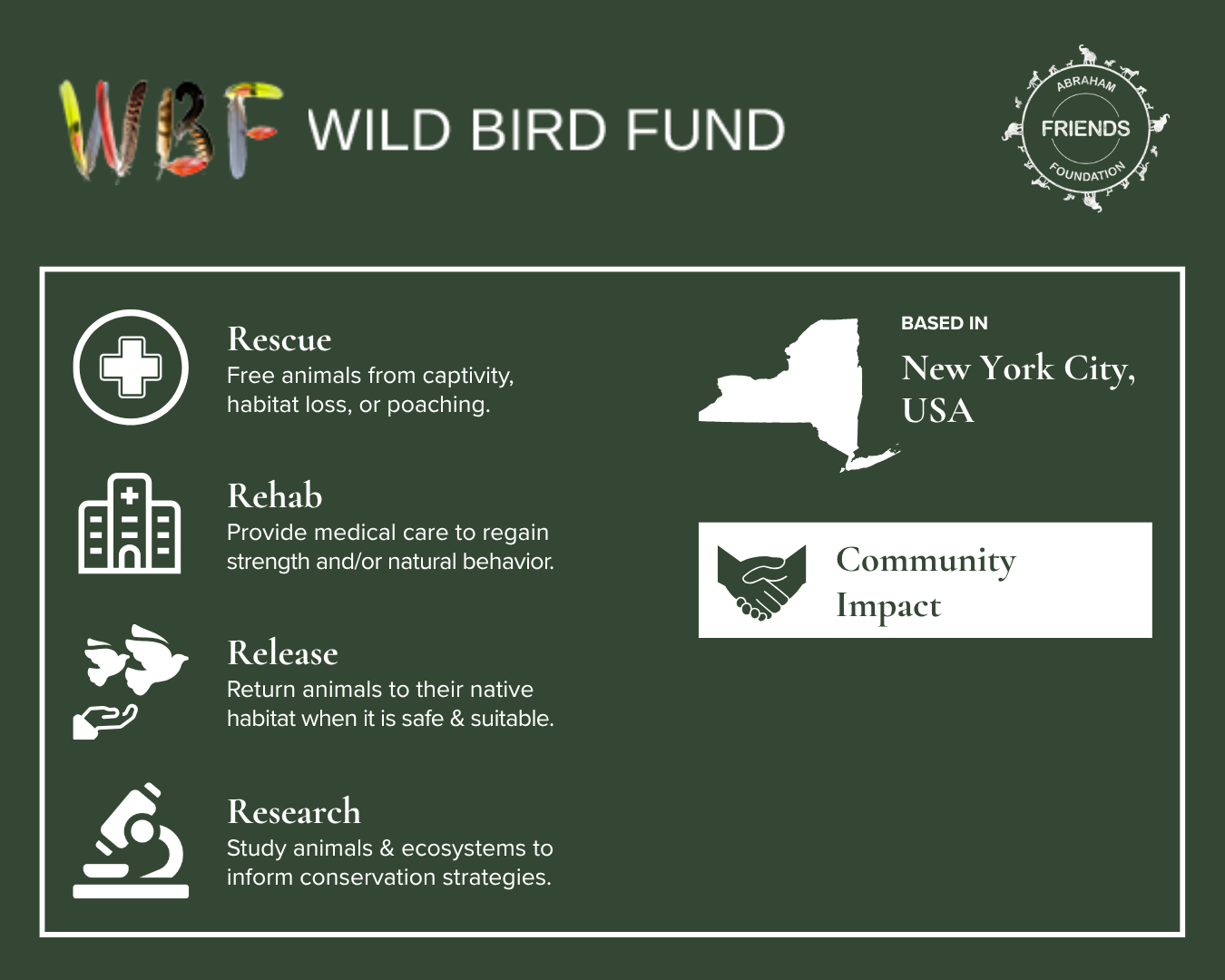 WBF WILD BIRD FUND

ABRAHAM FRIENDS FOUNDATION

Rescue
Free animals from captivity, habitat loss, or poaching.

Rehab
Provide medical care to regain strength and/or natural behavior.

Release
Return animals to their native habitat when it is safe & suitable.

Research
Study animals & ecosystems to inform conservation strategies.

BASED IN
New York City, USA

Community Impact